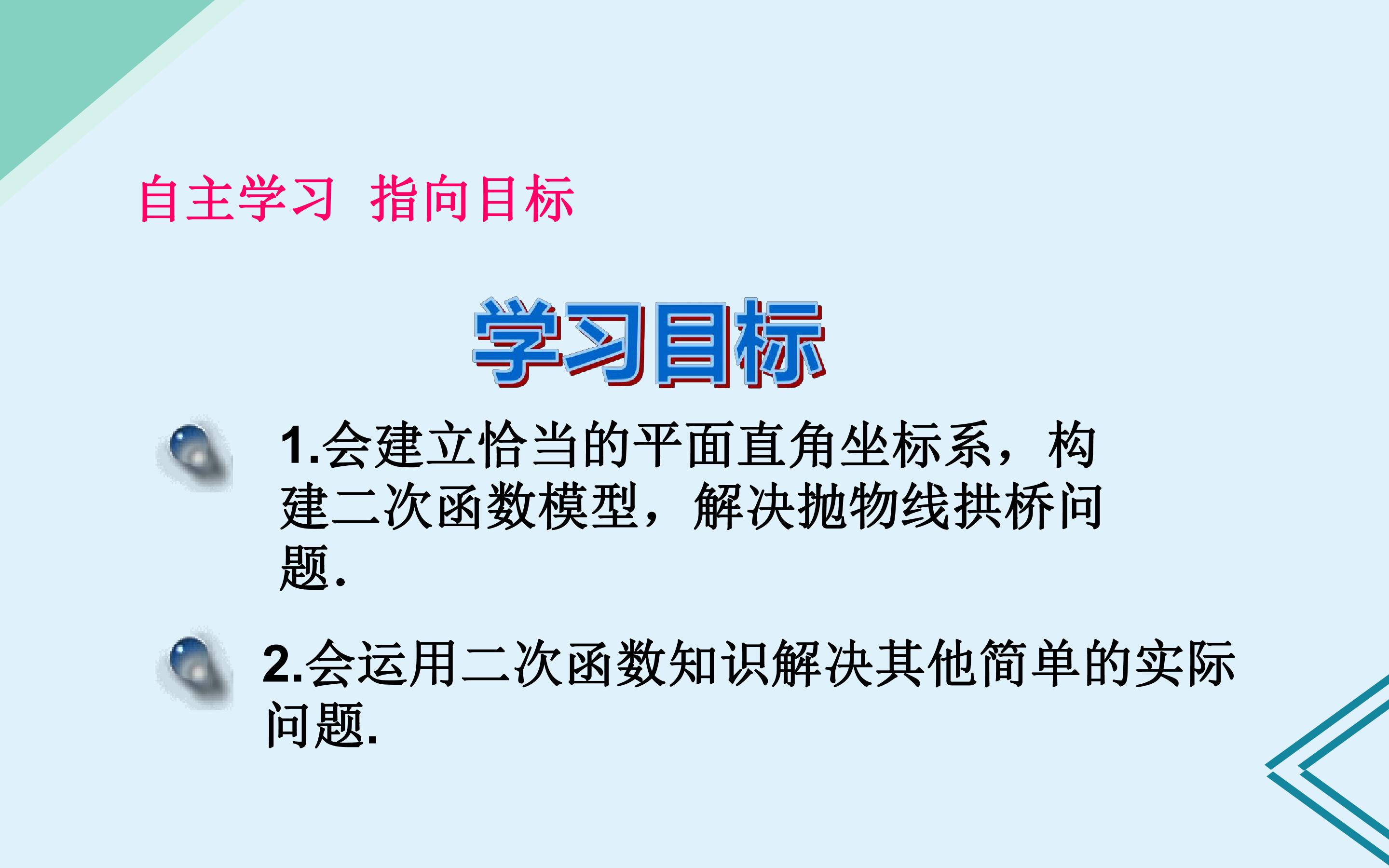 自主学习 指向目标

学习目标

1.会建立恰当的平面直角坐标系，构建二次函数模型，解决抛物线拱桥问题.

2.会运用二次函数知识解决其他简单的实际问题.